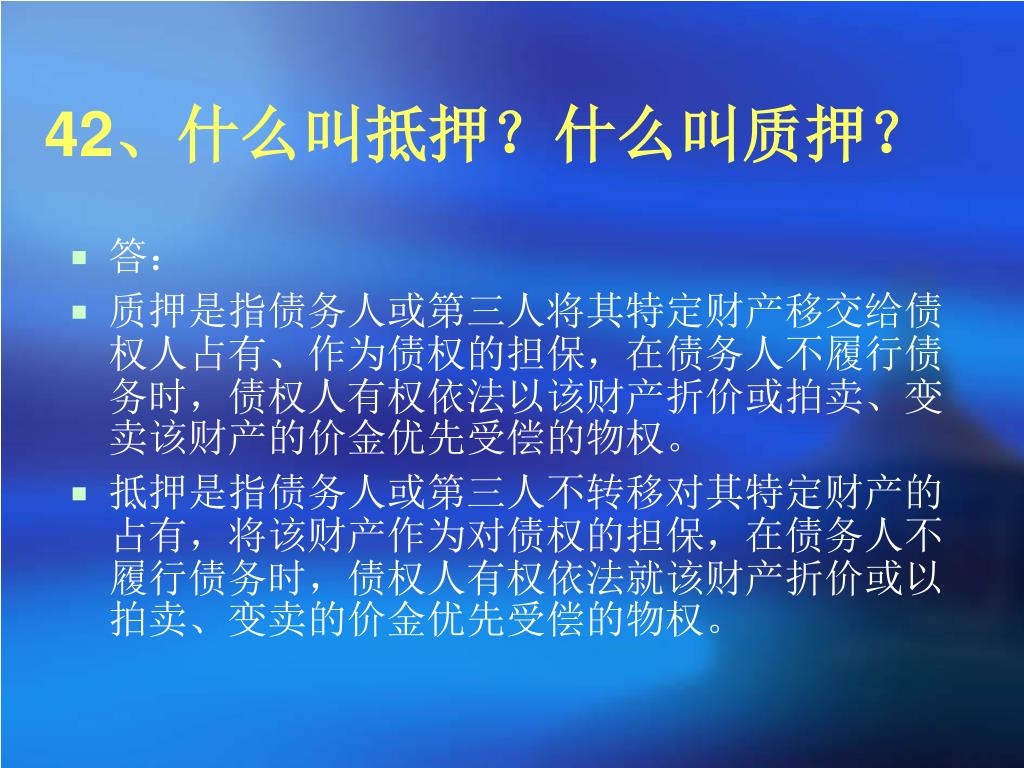 42、什么叫抵押？什么叫质押？

答：

质押是指债务人或第三人将其特定财产移交给债权人占有、作为债权的担保，在债务人不履行债务时，债权人有权依法以该财产折价或拍卖、变卖该财产的价金优先受偿的物权。

抵押是指债务人或第三人不转移对其特定财产的占有，将该财产作为对债权的担保，在债务人不履行债务时，债权人有权依法就该财产折价或以拍卖、变卖的价金优先受偿的物权。